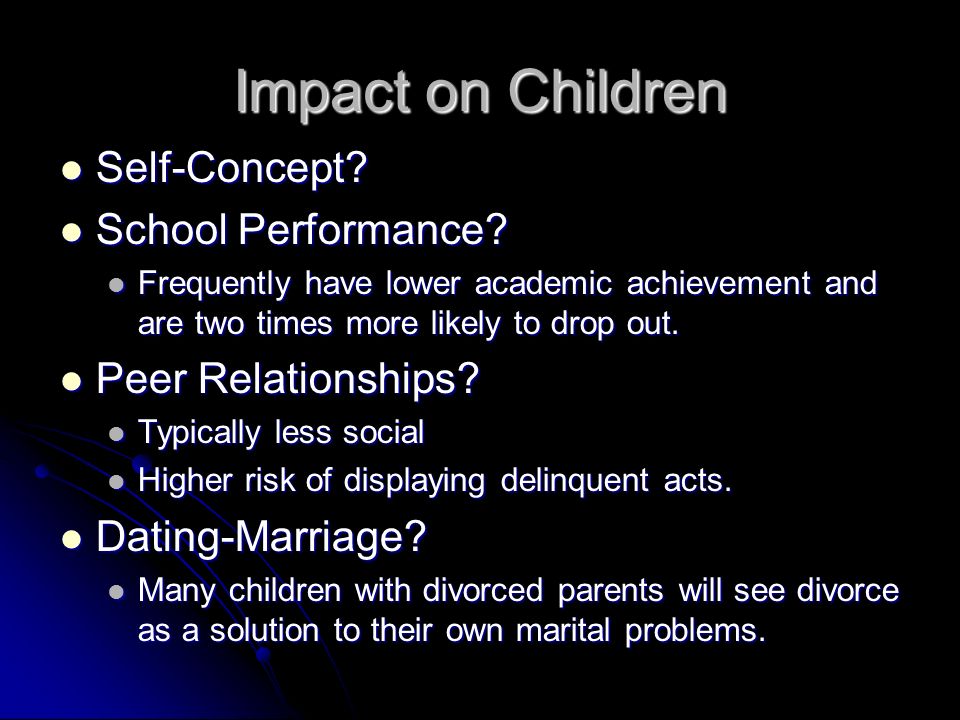 Impact on Children

- Self-Concept?
- School Performance?
  - Frequently have lower academic achievement and are two times more likely to drop out.
- Peer Relationships?
  - Typically less social
  - Higher risk of displaying delinquent acts.
- Dating-Marriage?
  - Many children with divorced parents will see divorce as a solution to their own marital problems.